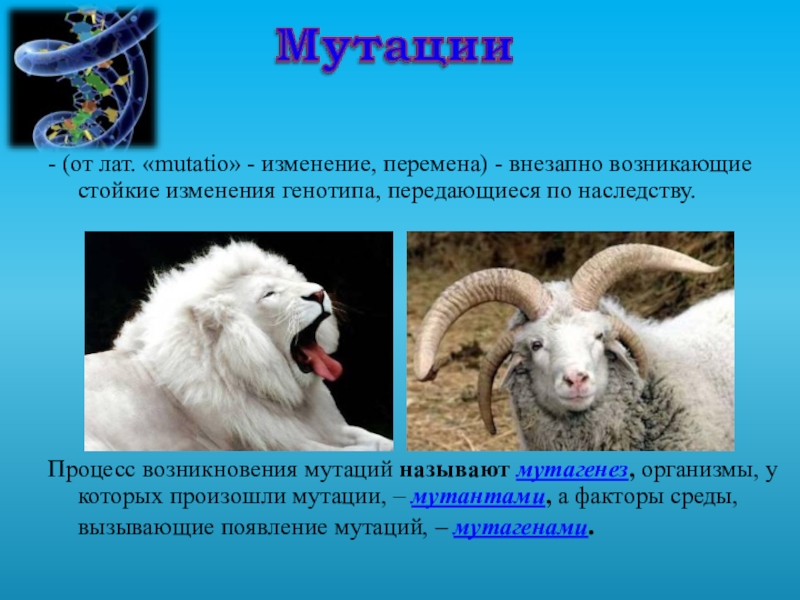 Мутации

- (от лат. «mutatio» - изменение, перемена) - внезапно возникающие стойкие изменения генотипа, передающиеся по наследству.

Процесс возникновения мутаций называют мутагенез, организмы, у которых произошли мутации, – мутантами, а факторы среды, вызывающие появление мутаций, – мутагенами.